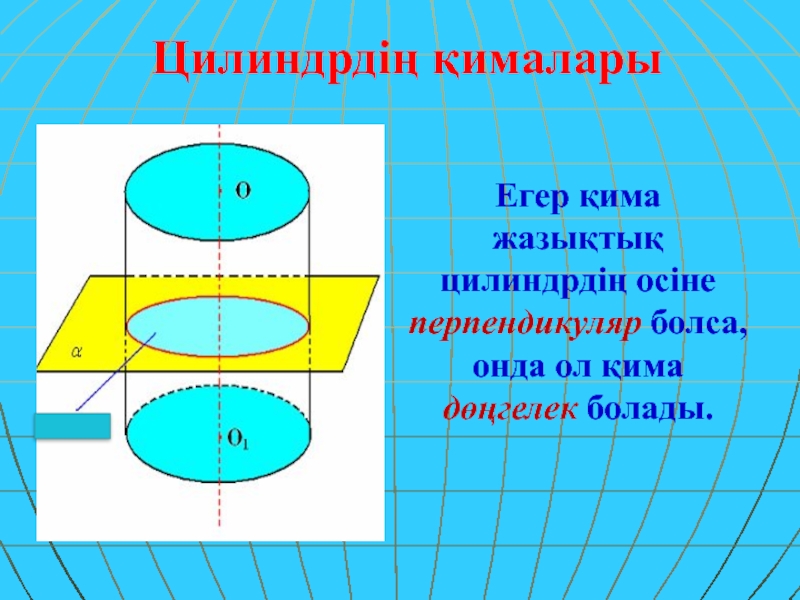 Цилиндрдің қималары

O

$\alpha$

$O_1$

Егер қима жазықтық цилиндрдің осіне перпендикуляр болса, онда ол қима дөңгелек болады.